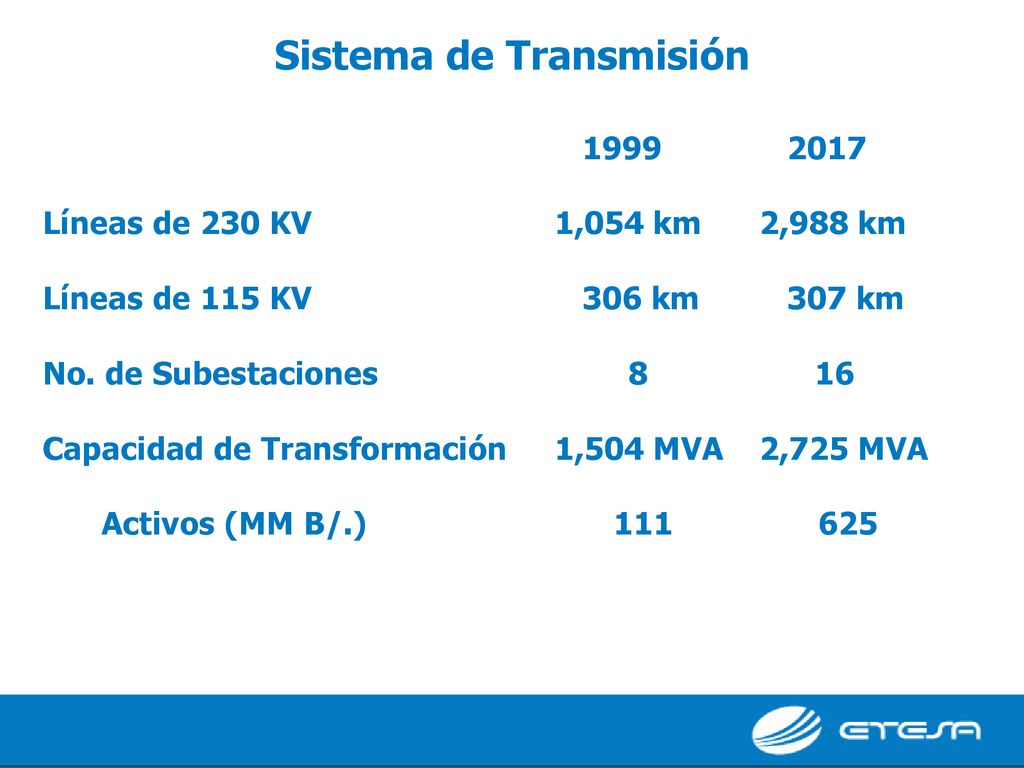 Sistema de Transmisión

|  | 1999 | 2017 |
|---|---|---|
| Líneas de 230 KV | 1,054 km | 2,988 km |
| Líneas de 115 KV | 306 km | 307 km |
| No. de Subestaciones | 8 | 16 |
| Capacidad de Transformación | 1,504 MVA | 2,725 MVA |
| Activos (MM B/.) | 111 | 625 |

ETESA